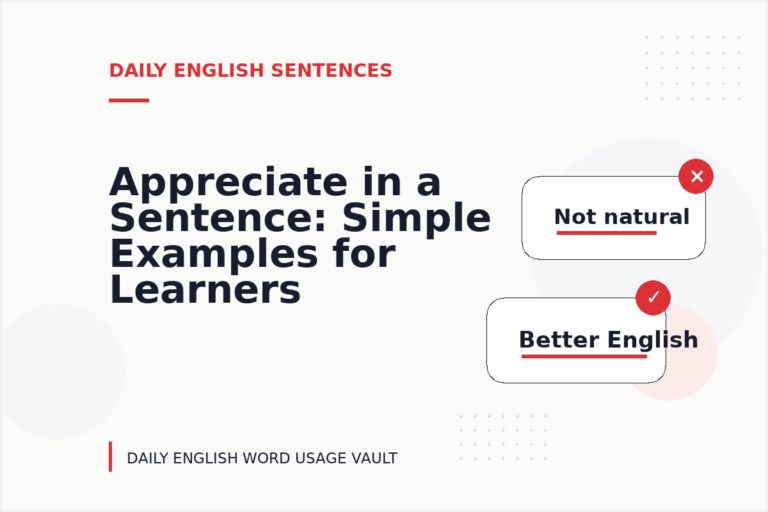 DAILY ENGLISH SENTENCES

Appreciate in a Sentence: Simple Examples for Learners

Not natural

Better English

DAILY ENGLISH WORD USAGE VAULT